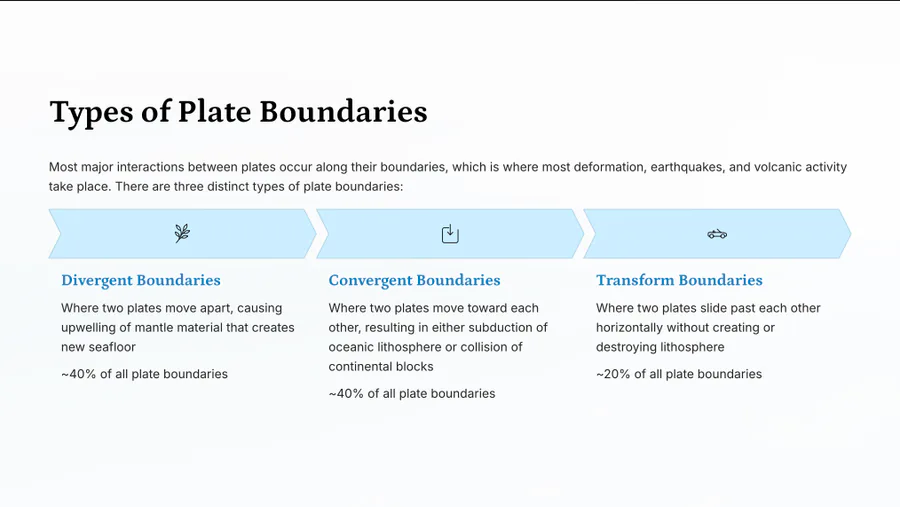 Types of Plate Boundaries

Most major interactions between plates occur along their boundaries, which is where most deformation, earthquakes, and volcanic activity take place. There are three distinct types of plate boundaries:

Divergent Boundaries

Where two plates move apart, causing upwelling of mantle material that creates new seafloor

~40% of all plate boundaries

Convergent Boundaries

Where two plates move toward each other, resulting in either subduction of oceanic lithosphere or collision of continental blocks

~40% of all plate boundaries

Transform Boundaries

Where two plates slide past each other horizontally without creating or destroying lithosphere

~20% of all plate boundaries